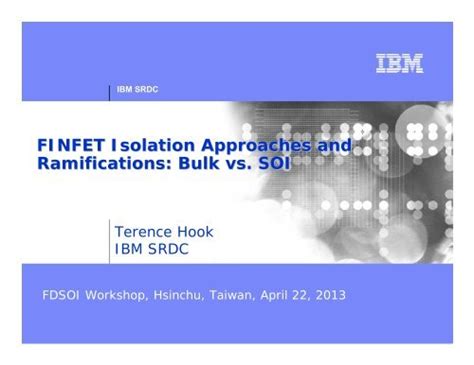 IBM

IBM SRDC

FINFET Isolation Approaches and Ramifications: Bulk vs. SOI

Terence Hook
IBM SRDC

FDSOI Workshop, Hsinchu, Taiwan, April 22, 2013